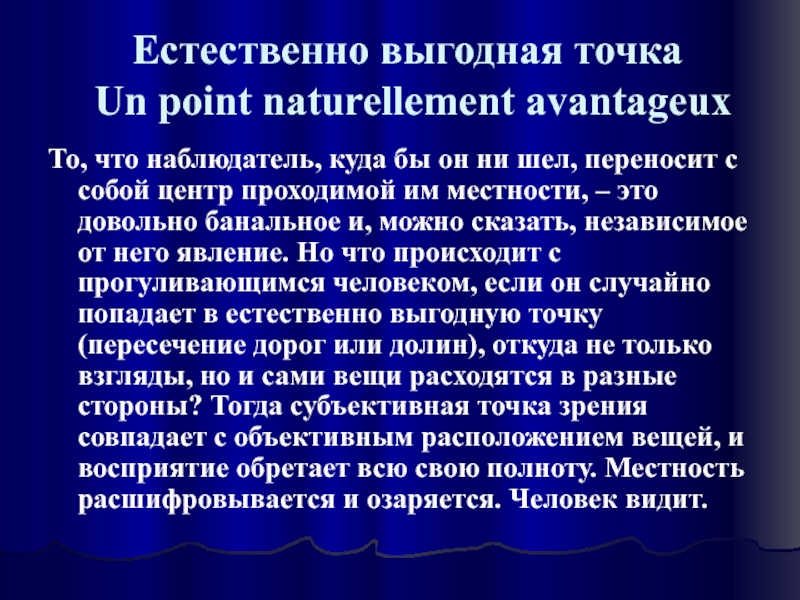 Естественно выгодная точка
Un point naturellement avantageux

То, что наблюдатель, куда бы он ни шел, переносит с собой центр проходимой им местности, – это довольно банальное и, можно сказать, независимое от него явление. Но что происходит с прогуливающимся человеком, если он случайно попадает в естественно выгодную точку (пересечение дорог или долин), откуда не только взгляды, но и сами вещи расходятся в разные стороны? Тогда субъективная точка зрения совпадает с объективным расположением вещей, и восприятие обретает всю свою полноту. Местность расшифровывается и озаряется. Человек видит.